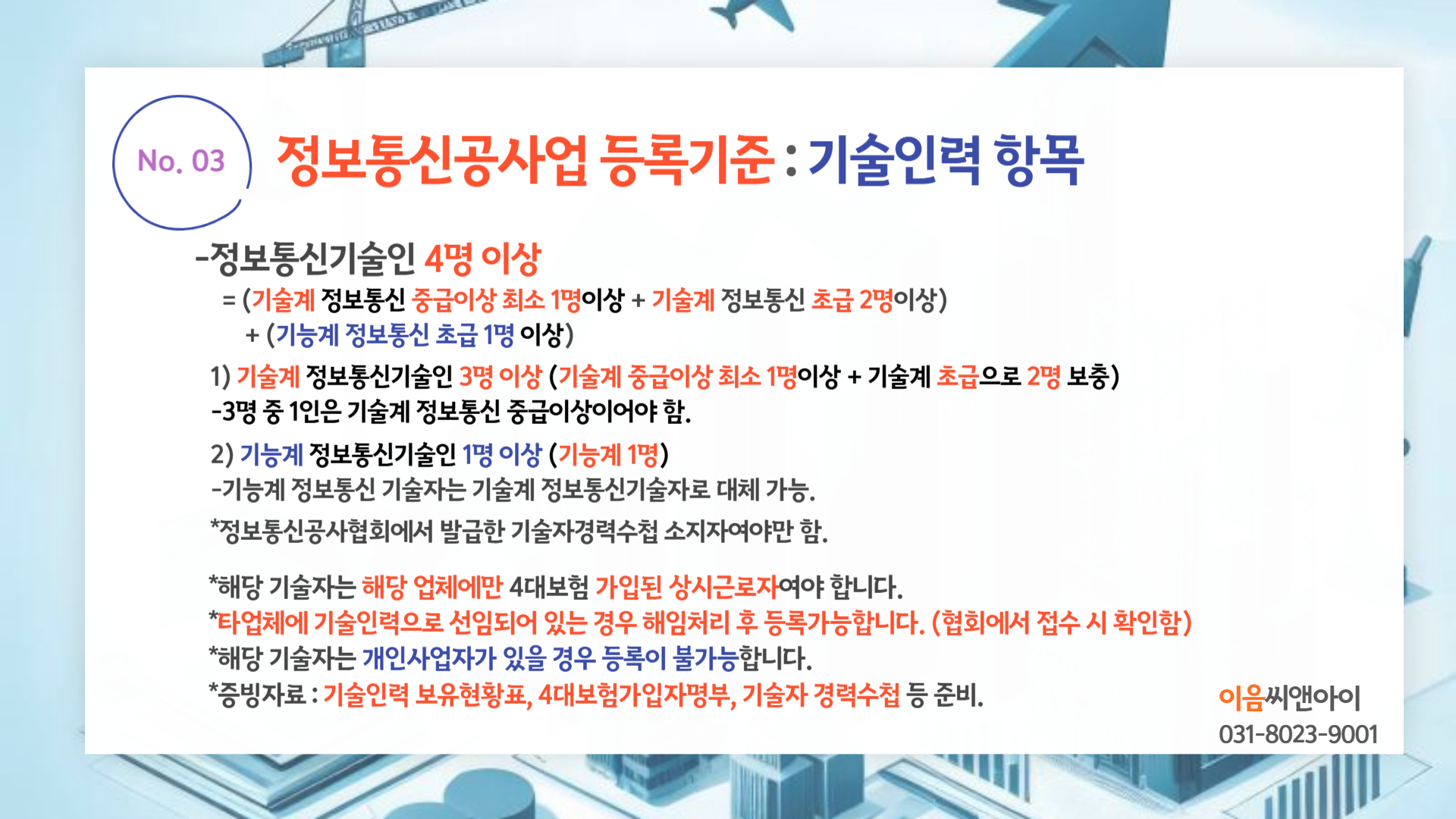 No. 03

정보통신공사업 등록기준 : 기술인력 항목

-정보통신기술인 4명 이상
= (기술계 정보통신 중급이상 최소 1명이상 + 기술계 정보통신 초급 2명이상)
+ (기능계 정보통신 초급 1명 이상)

1) 기술계 정보통신기술인 3명 이상 (기술계 중급이상 최소 1명이상 + 기술계 초급으로 2명 보충)
-3명 중 1인은 기술계 정보통신 중급이상이어야 함.

2) 기능계 정보통신기술인 1명 이상 (기능계 1명)
-기능계 정보통신 기술자는 기술계 정보통신기술자로 대체 가능.

*정보통신공사협회에서 발급한 기술자경력수첩 소지자여야만 함.

*해당 기술자는 해당 업체에만 4대보험 가입된 상시근로자여야 합니다.
*타업체에 기술인력으로 선임되어 있는 경우 해임처리 후 등록가능합니다. (협회에서 접수 시 확인함)
*해당 기술자는 개인사업자가 있을 경우 등록이 불가능합니다.
*증빙자료 : 기술인력 보유현황표, 4대보험가입자명부, 기술자 경력수첩 등 준비.

이음씨앤아이
031-8023-9001